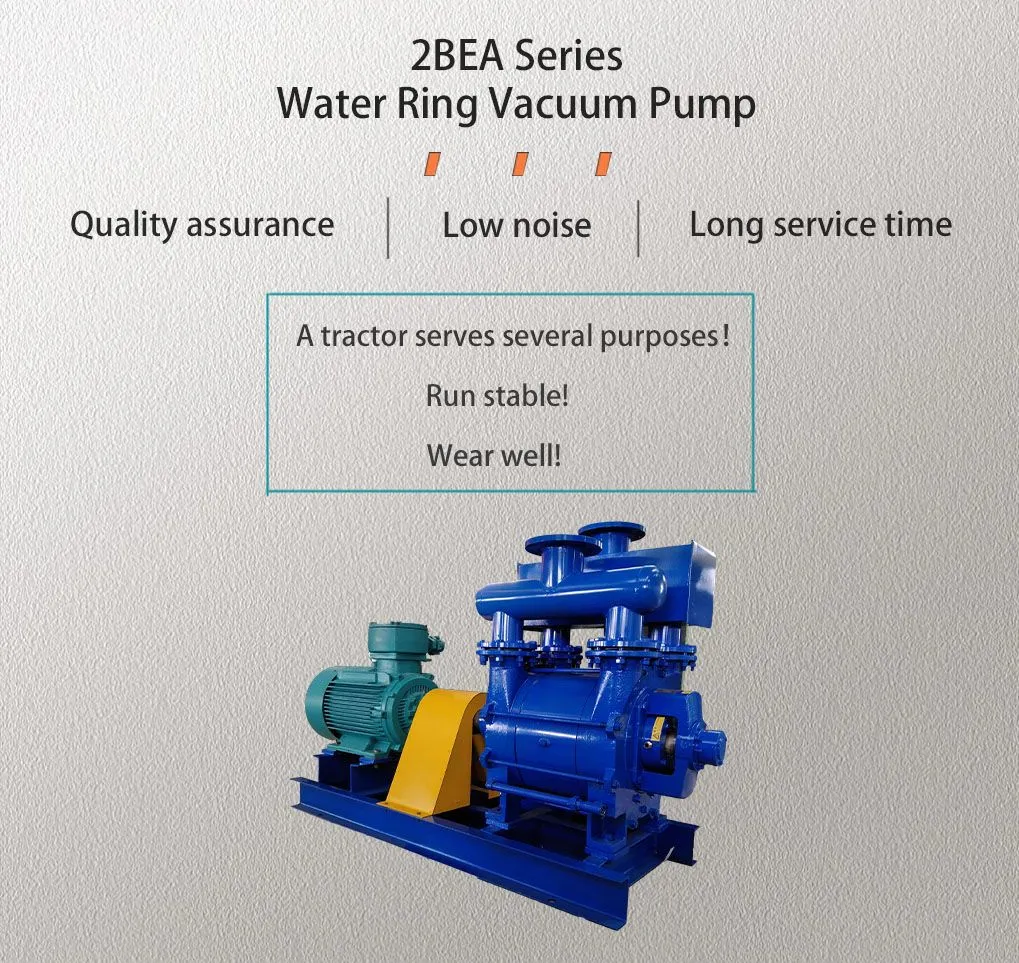 2BEA Series
Water Ring Vacuum Pump

Quality assurance | Low noise | Long service time

A tractor serves several purposes!

Run stable!

Wear well!